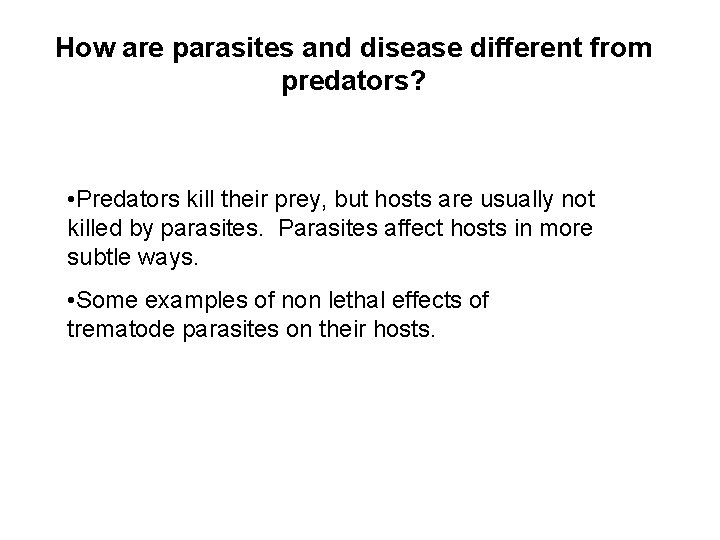 How are parasites and disease different from predators?

•Predators kill their prey, but hosts are usually not killed by parasites. Parasites affect hosts in more subtle ways.

•Some examples of non lethal effects of trematode parasites on their hosts.